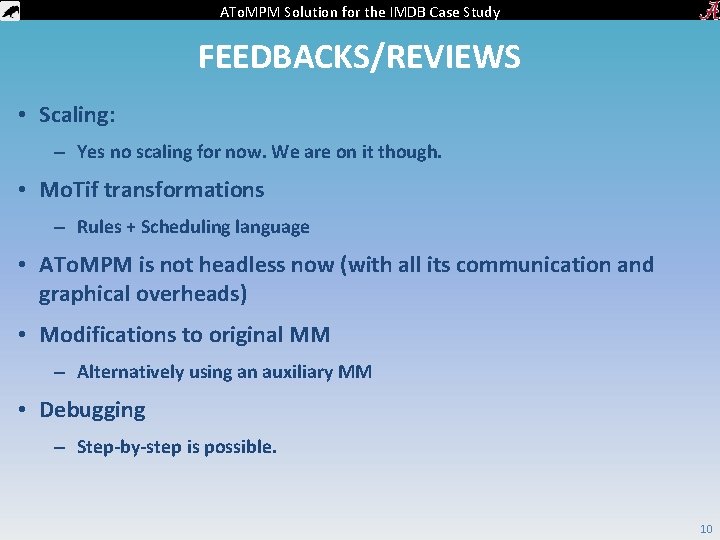 AToMPM Solution for the IMDB Case Study

FEEDBACKS/REVIEWS

• Scaling:
– Yes no scaling for now. We are on it though.
• MoTif transformations
– Rules + Scheduling language
• AToMPM is not headless now (with all its communication and graphical overheads)
• Modifications to original MM
– Alternatively using an auxiliary MM
• Debugging
– Step-by-step is possible.

10